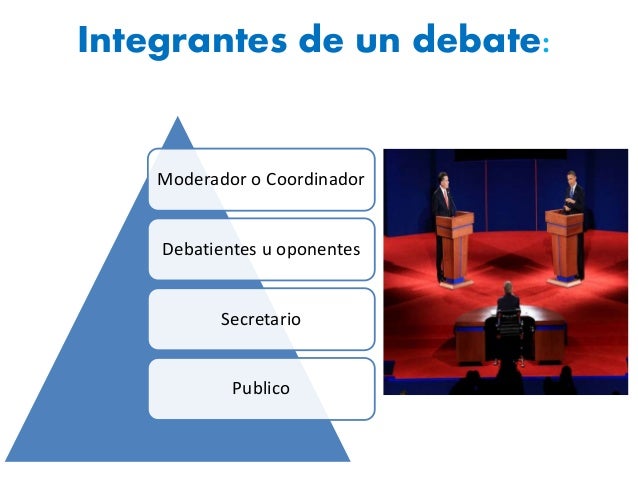 Integrantes de un debate:

Moderador o Coordinador

Debatientes u oponentes

Secretario

Publico